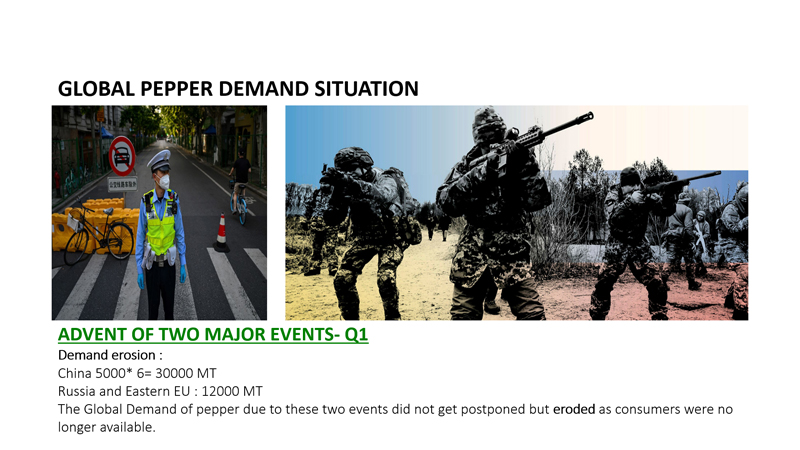 GLOBAL PEPPER DEMAND SITUATION

ADVENT OF TWO MAJOR EVENTS- Q1

Demand erosion :
China 5000* 6= 30000 MT
Russia and Eastern EU : 12000 MT
The Global Demand of pepper due to these two events did not get postponed but eroded as consumers were no longer available.